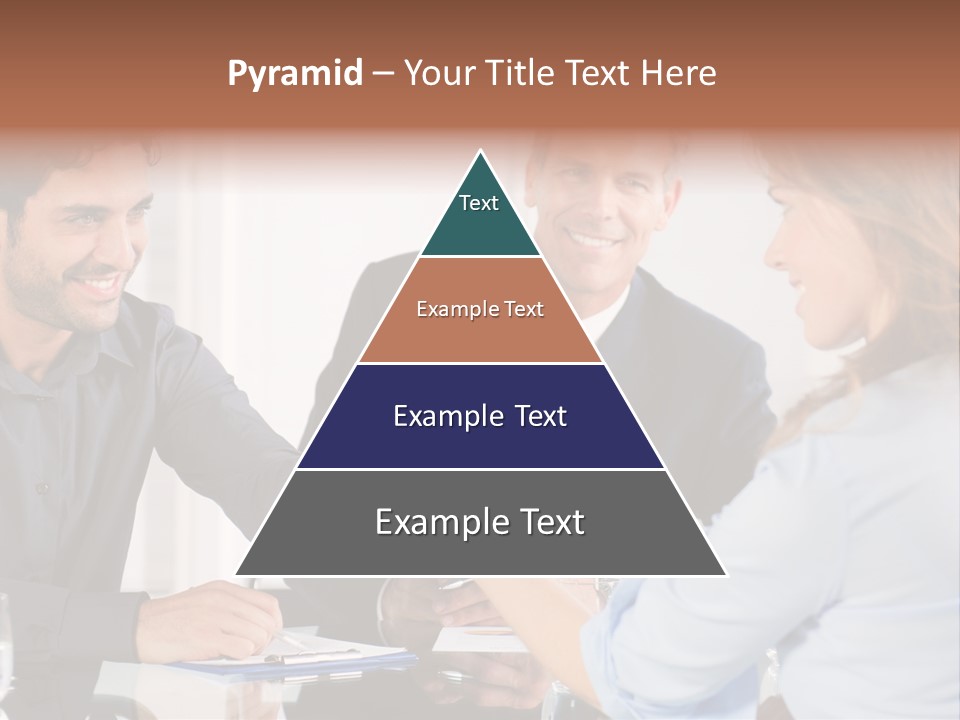 Pyramid – Your Title Text Here

Text

Example Text

Example Text

Example Text